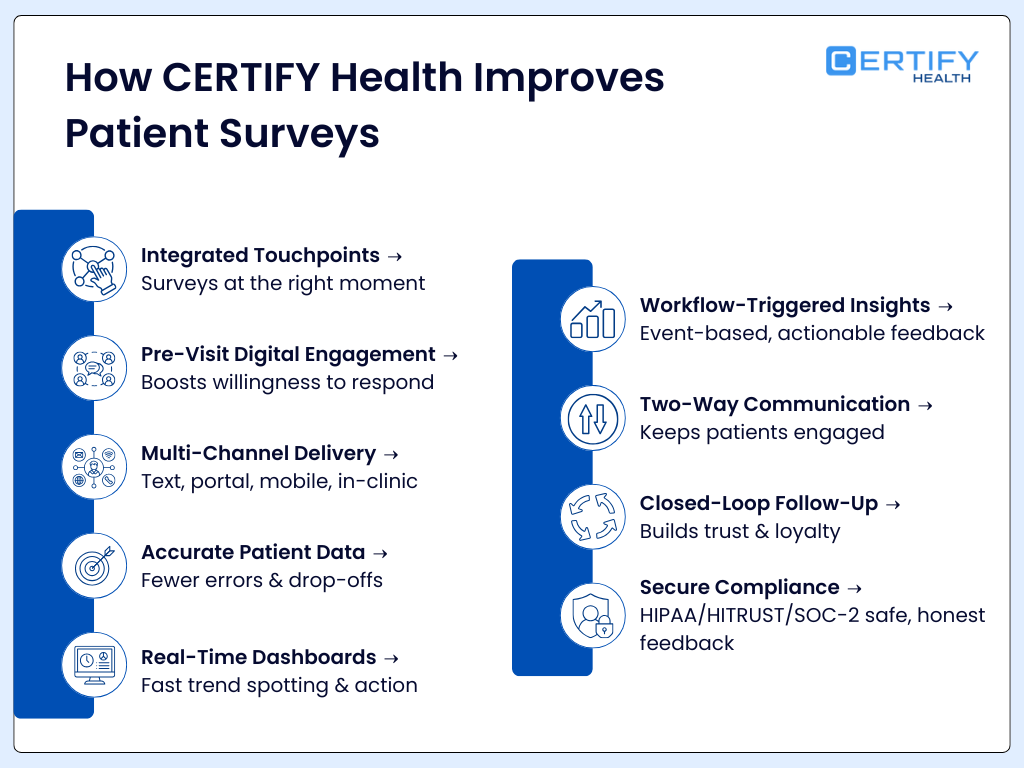 How CERTIFY Health Improves Patient Surveys

CERTIFY HEALTH

Integrated Touchpoints → Surveys at the right moment

Pre-Visit Digital Engagement → Boosts willingness to respond

Multi-Channel Delivery → Text, portal, mobile, in-clinic

Accurate Patient Data → Fewer errors & drop-offs

Real-Time Dashboards → Fast trend spotting & action

Workflow-Triggered Insights → Event-based, actionable feedback

Two-Way Communication → Keeps patients engaged

Closed-Loop Follow-Up → Builds trust & loyalty

Secure Compliance → HIPAA/HITRUST/SOC-2 safe, honest feedback